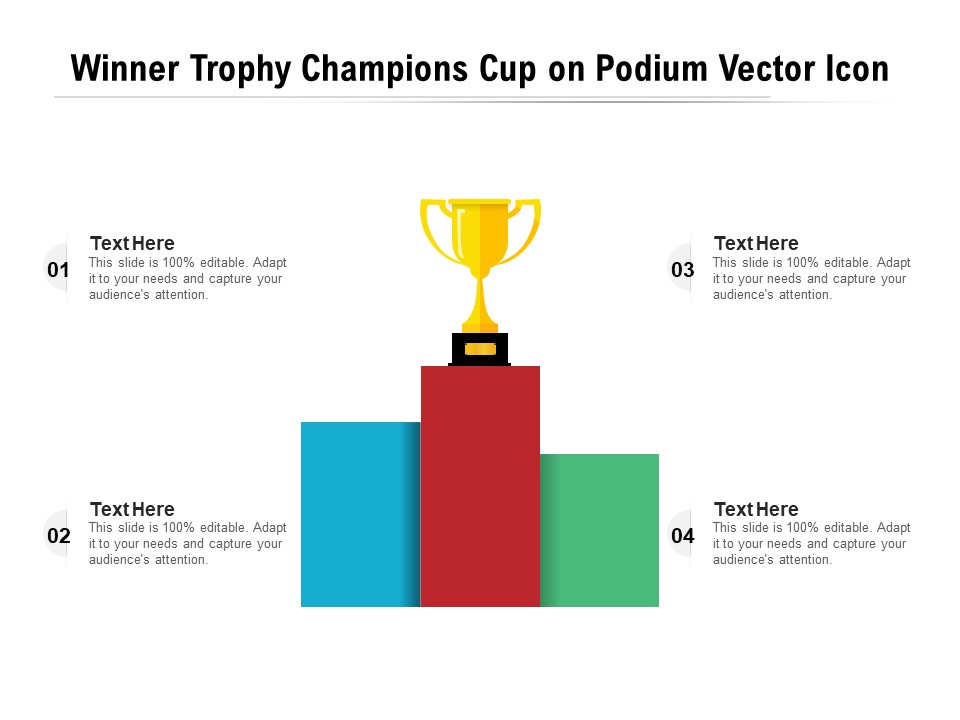 Winner Trophy Champions Cup on Podium Vector Icon

01
Text Here
This slide is 100% editable. Adapt it to your needs and capture your audience's attention.

02
Text Here
This slide is 100% editable. Adapt it to your needs and capture your audience's attention.

03
Text Here
This slide is 100% editable. Adapt it to your needs and capture your audience's attention.

04
Text Here
This slide is 100% editable. Adapt it to your needs and capture your audience's attention.